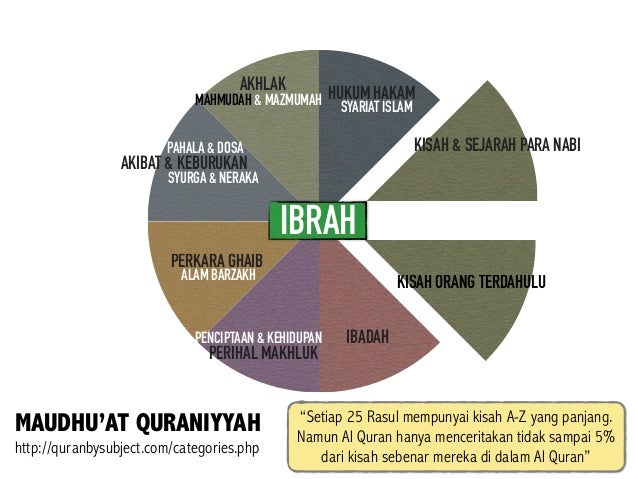 AKHLAK
MAHMUDAH & MAZMUMAH

HUKUM HAKAM
SYARIAT ISLAM

KISAH & SEJARAH PARA NABI

PAHALA & DOSA
AKIBAT & KEBURUKAN
SYURGA & NERAKA

IBRAH

PERKARA GHAIB
ALAM BARZAKH

KISAH ORANG TERDAHULU

PENCIPTAAN & KEHIDUPAN
PERIHAL MAKHLUK

IBADAH

MAUDHU'AT QURANIYYAH
http://quranbysubject.com/categories.php

"Setiap 25 Rasul mempunyai kisah A-Z yang panjang. Namun Al Quran hanya menceritakan tidak sampai 5% dari kisah sebenar mereka di dalam Al Quran"